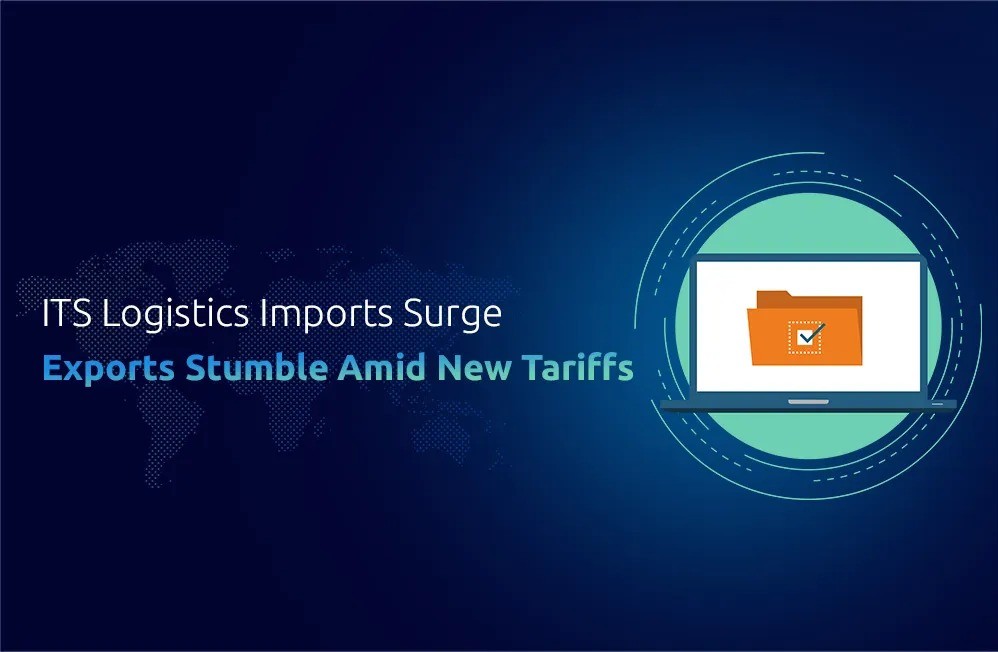 ITS Logistics Imports Surge
Exports Stumble Amid New Tariffs